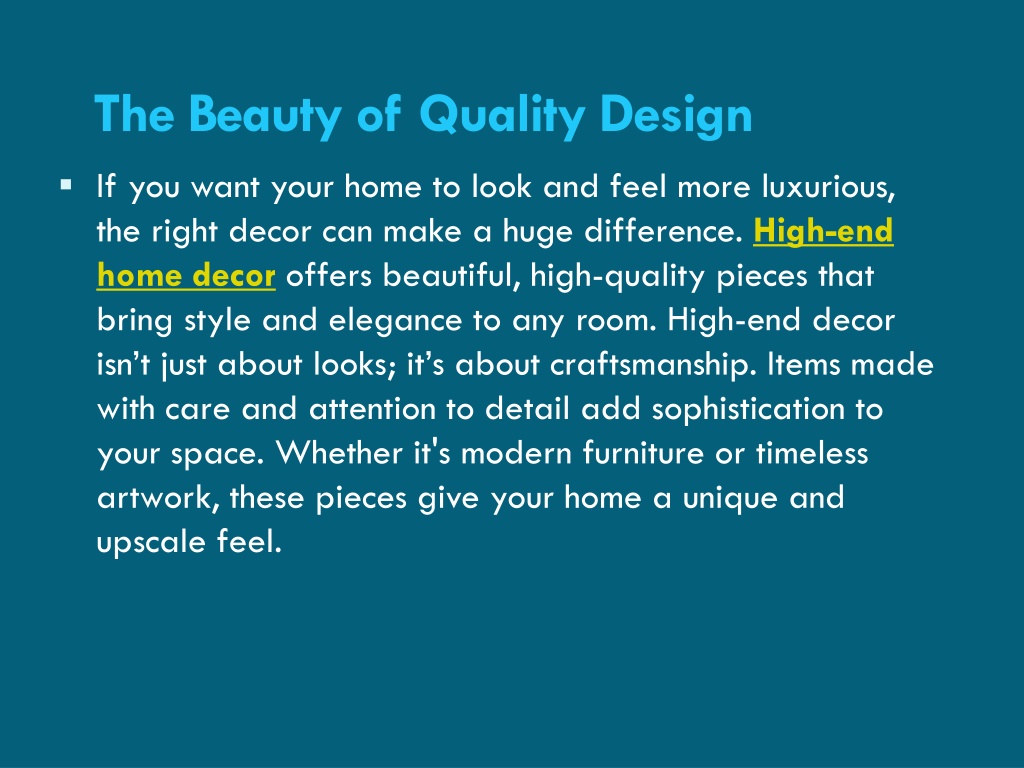 The Beauty of Quality Design

▪ If you want your home to look and feel more luxurious, the right decor can make a huge difference. High-end home decor offers beautiful, high-quality pieces that bring style and elegance to any room. High-end decor isn’t just about looks; it’s about craftsmanship. Items made with care and attention to detail add sophistication to your space. Whether it's modern furniture or timeless artwork, these pieces give your home a unique and upscale feel.